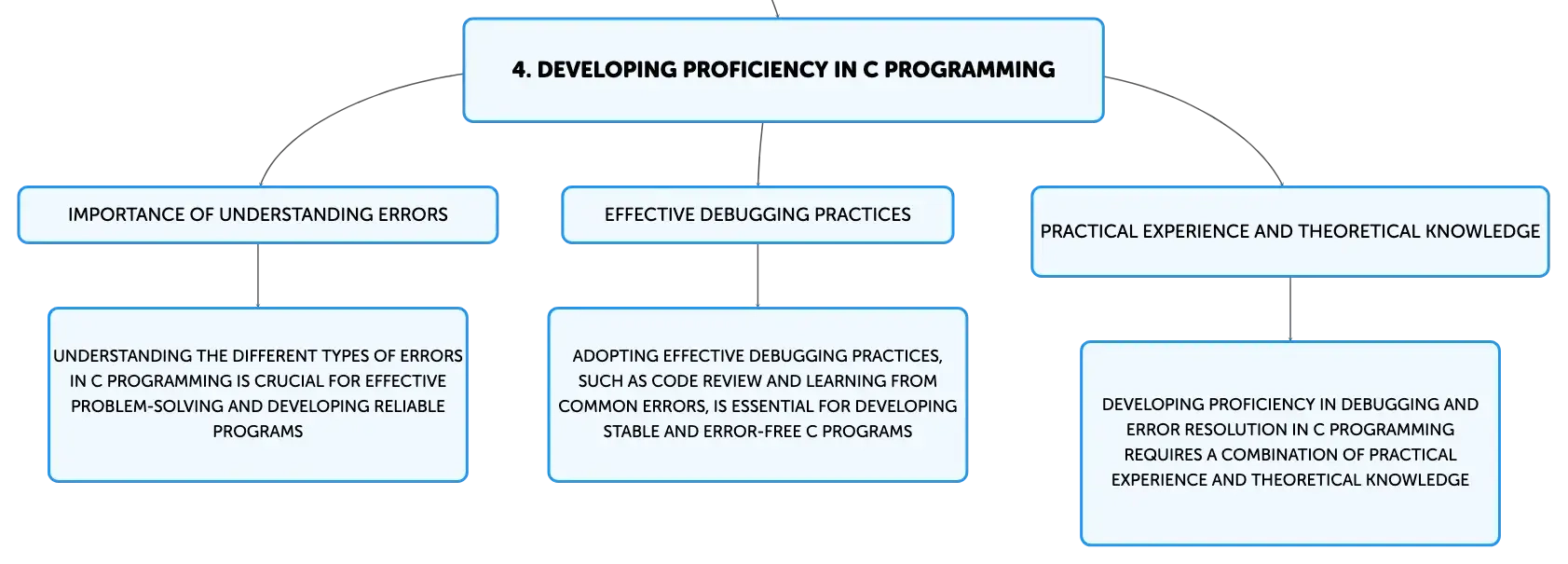 4. DEVELOPING PROFICIENCY IN C PROGRAMMING

IMPORTANCE OF UNDERSTANDING ERRORS

UNDERSTANDING THE DIFFERENT TYPES OF ERRORS IN C PROGRAMMING IS CRUCIAL FOR EFFECTIVE PROBLEM-SOLVING AND DEVELOPING RELIABLE PROGRAMS

EFFECTIVE DEBUGGING PRACTICES

ADOPTING EFFECTIVE DEBUGGING PRACTICES, SUCH AS CODE REVIEW AND LEARNING FROM COMMON ERRORS, IS ESSENTIAL FOR DEVELOPING STABLE AND ERROR-FREE C PROGRAMS

PRACTICAL EXPERIENCE AND THEORETICAL KNOWLEDGE

DEVELOPING PROFICIENCY IN DEBUGGING AND ERROR RESOLUTION IN C PROGRAMMING REQUIRES A COMBINATION OF PRACTICAL EXPERIENCE AND THEORETICAL KNOWLEDGE